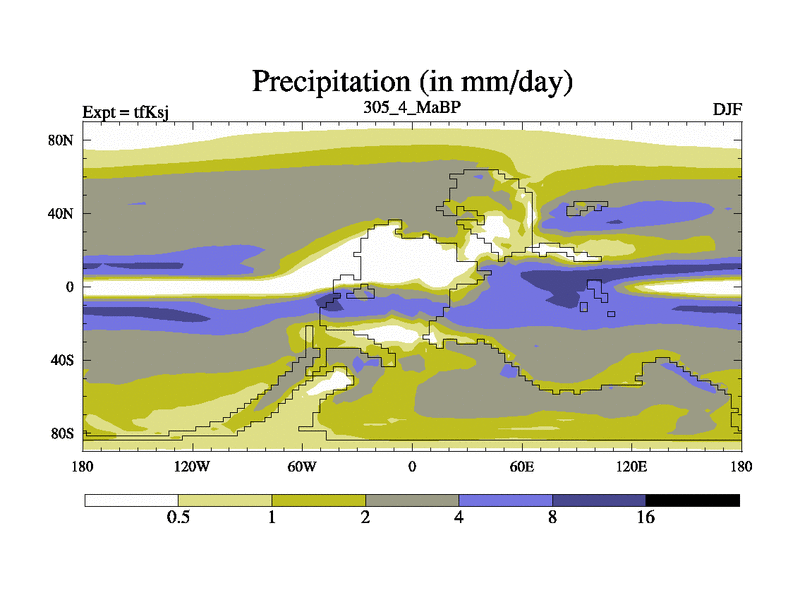 Precipitation (in mm/day)

Expt = tfKsj

305_4_MaBP

DJF

80N
40N
0
40S
80S

180 120W 60W 0 60E 120E 180

0.5 1 2 4 8 16